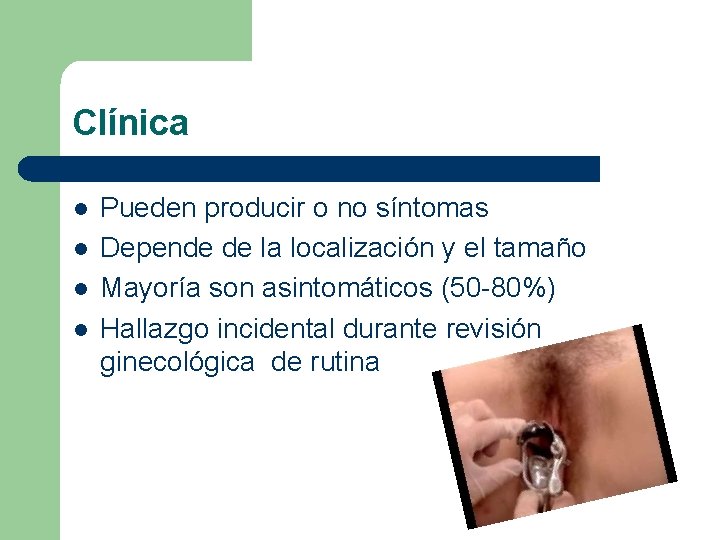 Clínica

- Pueden producir o no síntomas
- Depende de la localización y el tamaño
- Mayoría son asintomáticos (50-80%)
- Hallazgo incidental durante revisión ginecológica de rutina